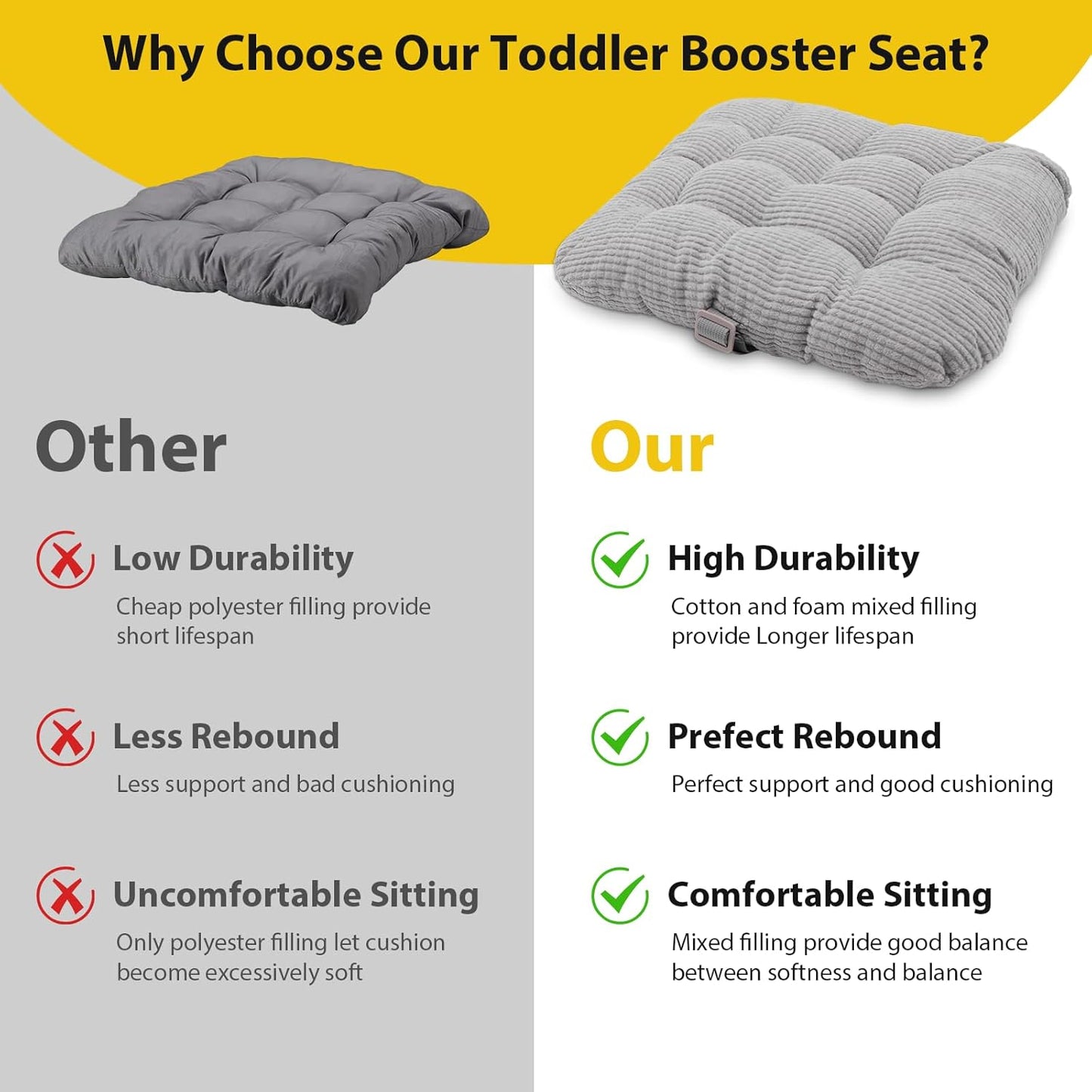 Why Choose Our Toddler Booster Seat?

Other

Low Durability
Cheap polyester filling provide short lifespan

Less Rebound
Less support and bad cushioning

Uncomfortable Sitting
Only polyester filling let cushion become excessively soft

Our

High Durability
Cotton and foam mixed filling provide Longer lifespan

Prefect Rebound
Perfect support and good cushioning

Comfortable Sitting
Mixed filling provide good balance between softness and balance